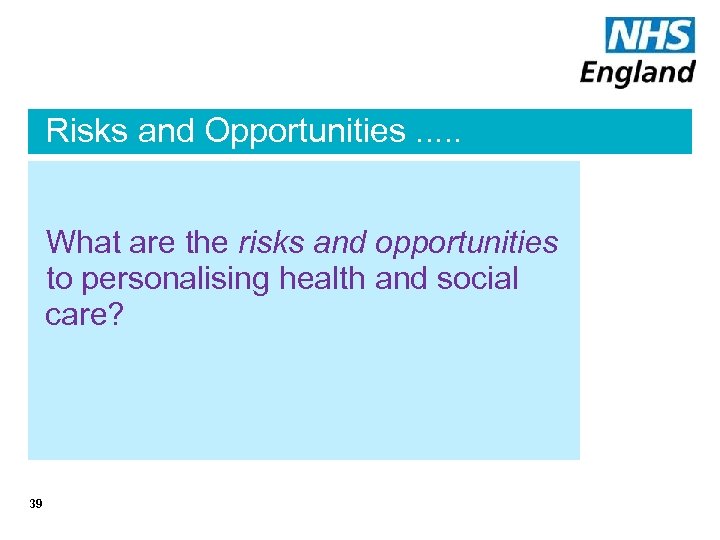 NHS
England

Risks and Opportunities .....

What are the risks and opportunities to personalising health and social care?

39